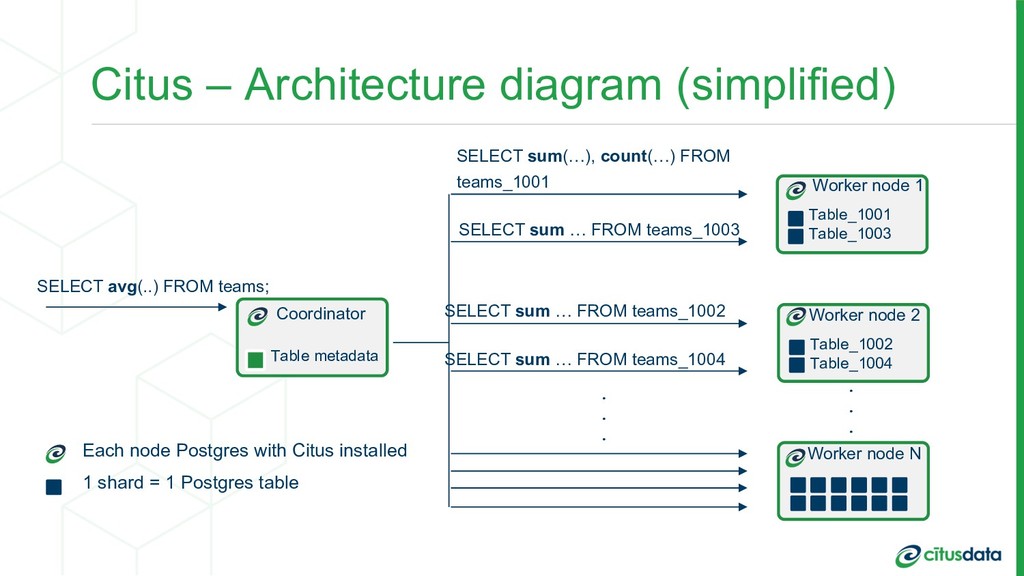 Citus – Architecture diagram (simplified)

SELECT avg(..) FROM teams;

Coordinator

Table metadata

SELECT sum(…), count(…) FROM teams_1001

SELECT sum … FROM teams_1003

SELECT sum … FROM teams_1002

SELECT sum … FROM teams_1004

. . .

Worker node 1

Table_1001

Table_1003

Worker node 2

Table_1002

Table_1004

. . .

Worker node N

Each node Postgres with Citus installed

1 shard = 1 Postgres table

citusdata